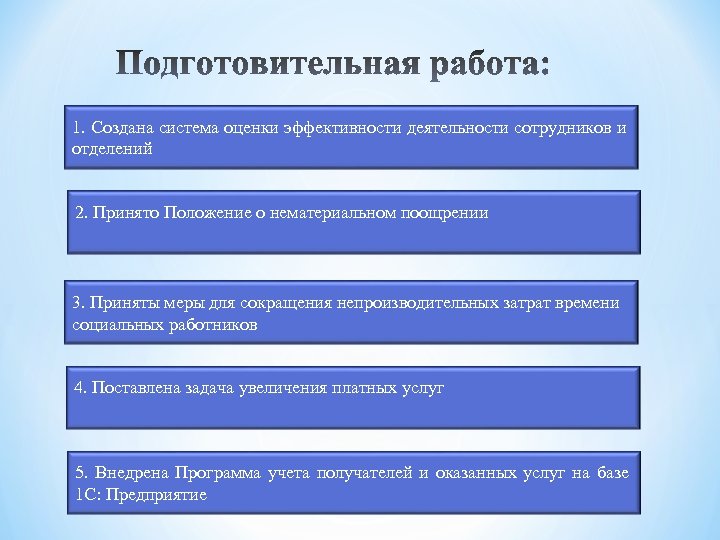 Подготовительная работа:

1. Создана система оценки эффективности деятельности сотрудников и отделений

2. Принято Положение о нематериальном поощрении

3. Приняты меры для сокращения непроизводительных затрат времени социальных работников

4. Поставлена задача увеличения платных услуг

5. Внедрена Программа учета получателей и оказанных услуг на базе 1С: Предприятие